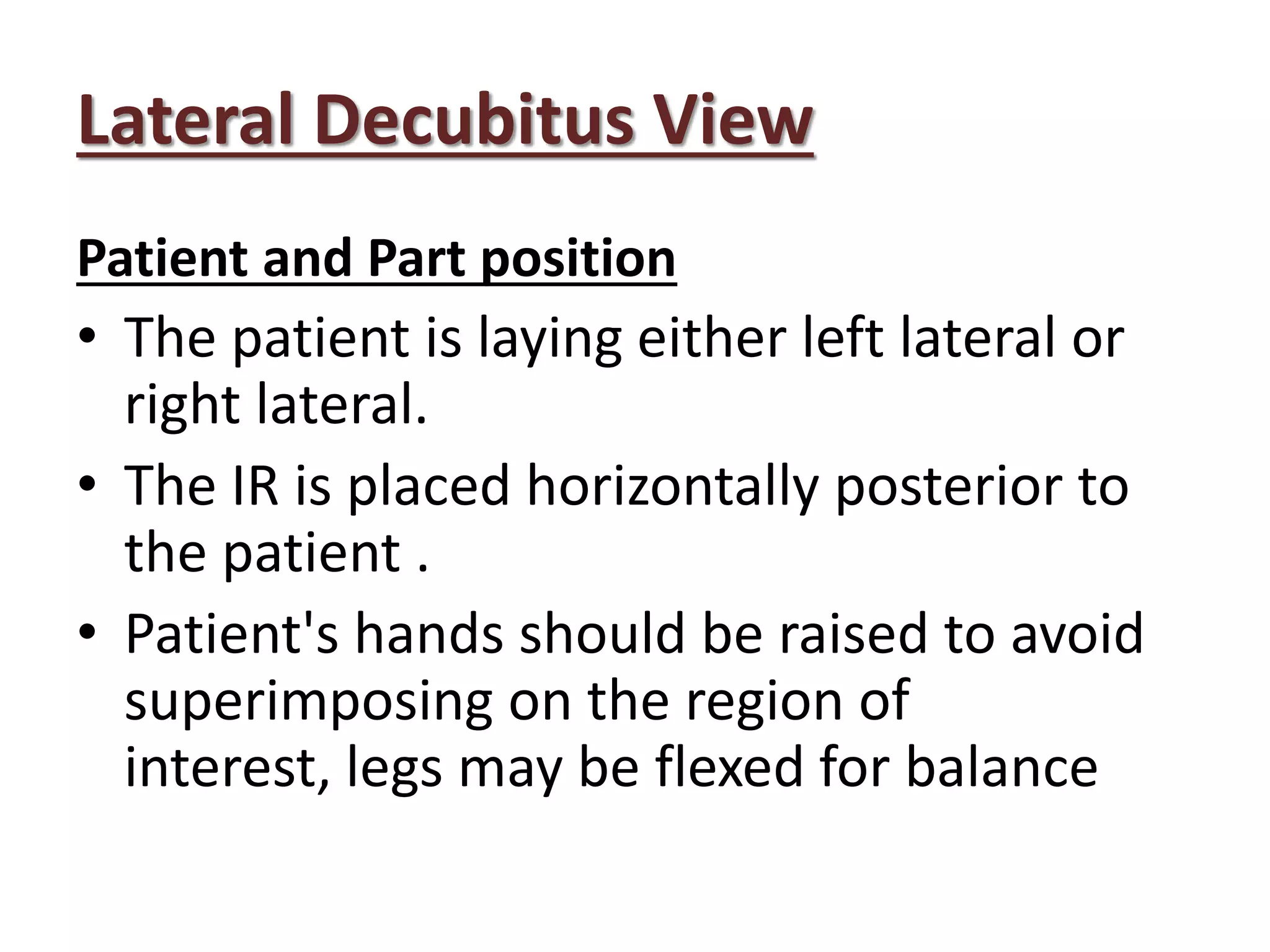 Lateral Decubitus View

Patient and Part position

• The patient is laying either left lateral or right lateral.
• The IR is placed horizontally posterior to the patient .
• Patient's hands should be raised to avoid superimposing on the region of interest, legs may be flexed for balance